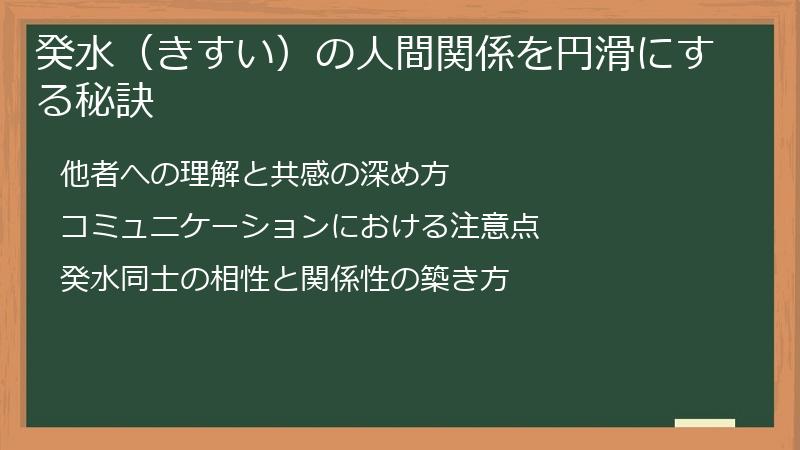 癸水（きすい）の人間関係を円滑にする秘訣

他者への理解と共感の深め方

コミュニケーションにおける注意点

癸水同士の相性と関係性の築き方